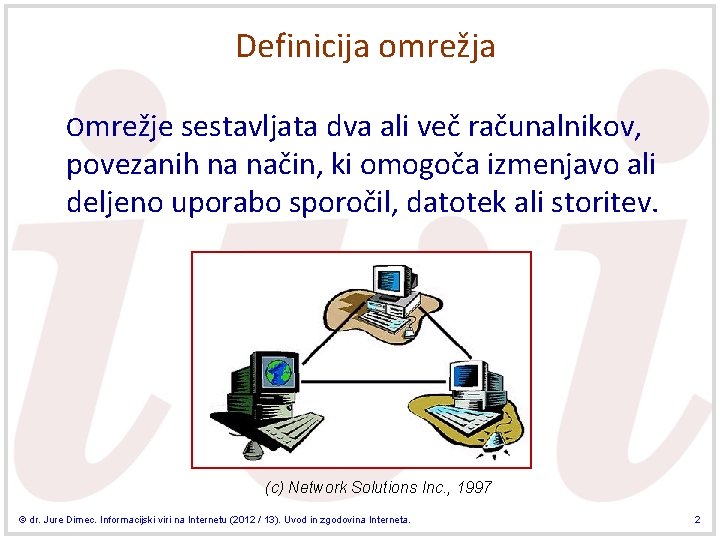 Definicija omrežja

Omrežje sestavljata dva ali več računalnikov, povezanih na način, ki omogoča izmenjavo ali deljeno uporabo sporočil, datotek ali storitev.

(c) Network Solutions Inc., 1997

© dr. Jure Dimec. Informacijski viri na Internetu (2012 / 13). Uvod in zgodovina Interneta.

2